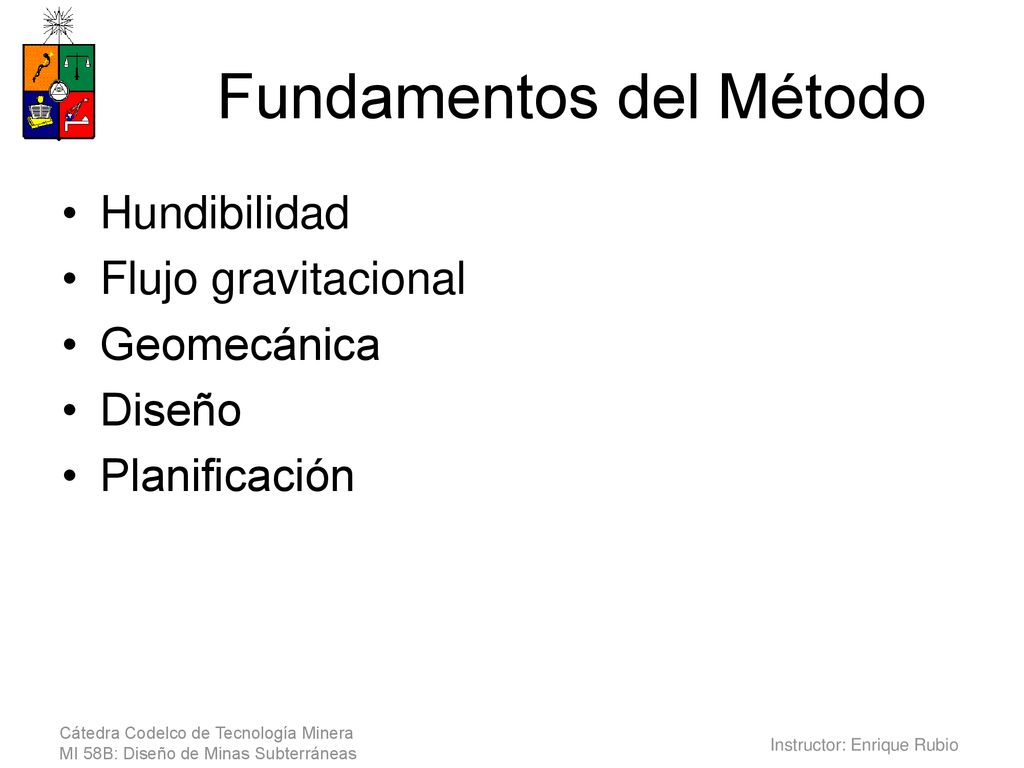 Fundamentos del Método

• Hundibilidad
• Flujo gravitacional
• Geomecánica
• Diseño
• Planificación

Cátedra Codelco de Tecnología Minera
MI 58B: Diseño de Minas Subterráneas

Instructor: Enrique Rubio